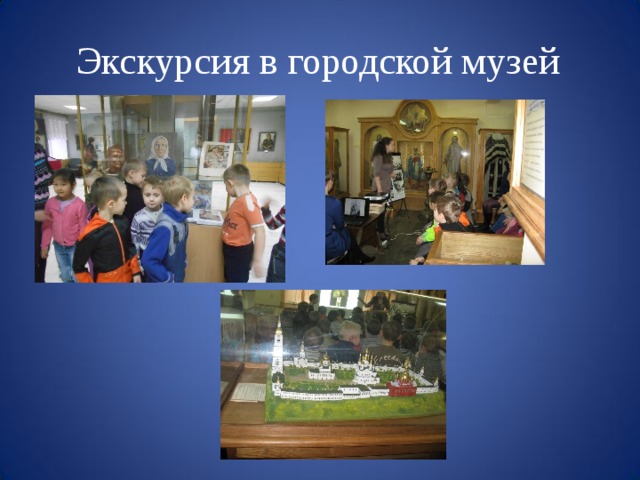 Экскурсия в городской музей